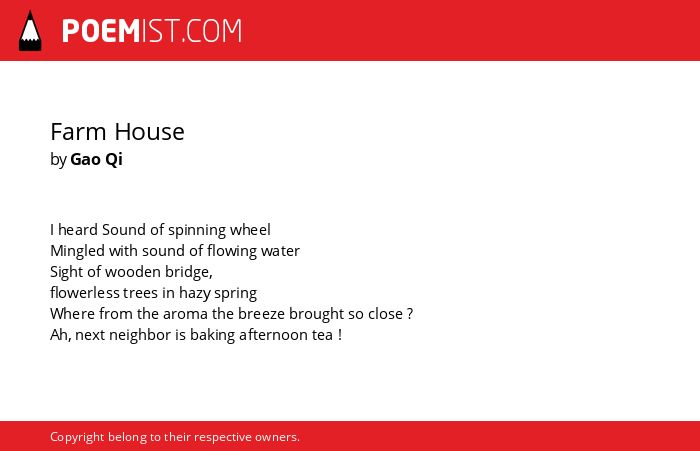 POEMIST.COM

Farm House
by Gao Qi

I heard Sound of spinning wheel
Mingled with sound of flowing water
Sight of wooden bridge,
flowerless trees in hazy spring
Where from the aroma the breeze brought so close ?
Ah, next neighbor is baking afternoon tea !

Copyright belong to their respective owners.